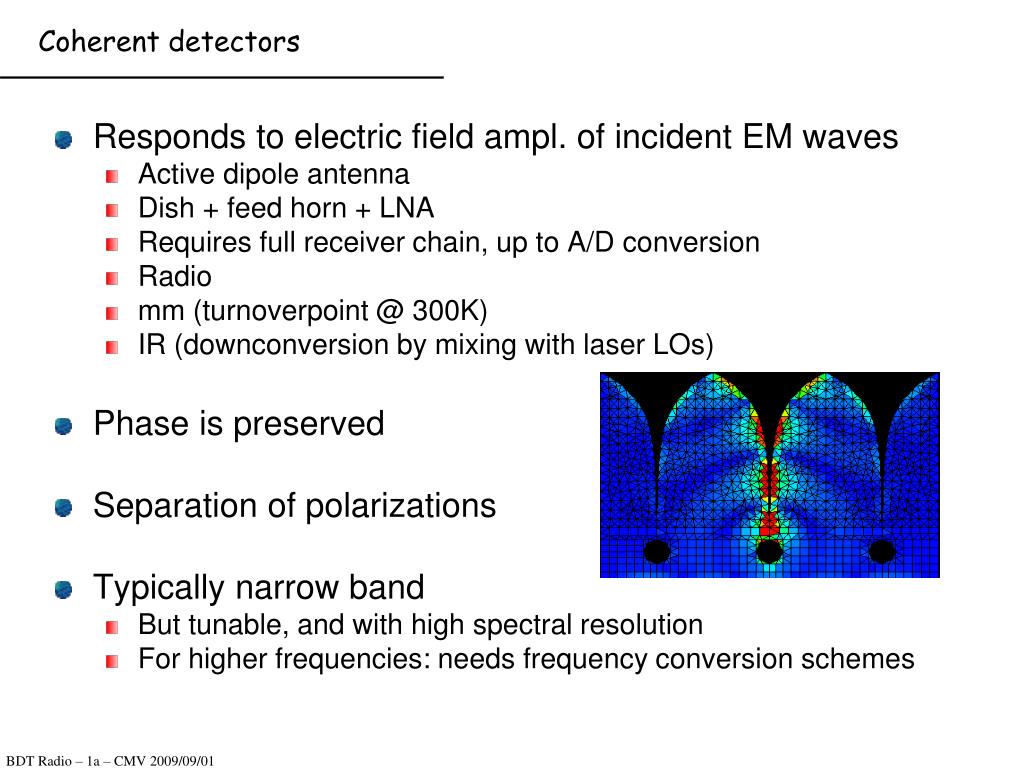 Coherent detectors

Responds to electric field ampl. of incident EM waves
Active dipole antenna
Dish + feed horn + LNA
Requires full receiver chain, up to A/D conversion
Radio
mm (turnoverpoint @ 300K)
IR (downconversion by mixing with laser LOs)

Phase is preserved

Separation of polarizations

Typically narrow band
But tunable, and with high spectral resolution
For higher frequencies: needs frequency conversion schemes

BDT Radio – 1a – CMV 2009/09/01